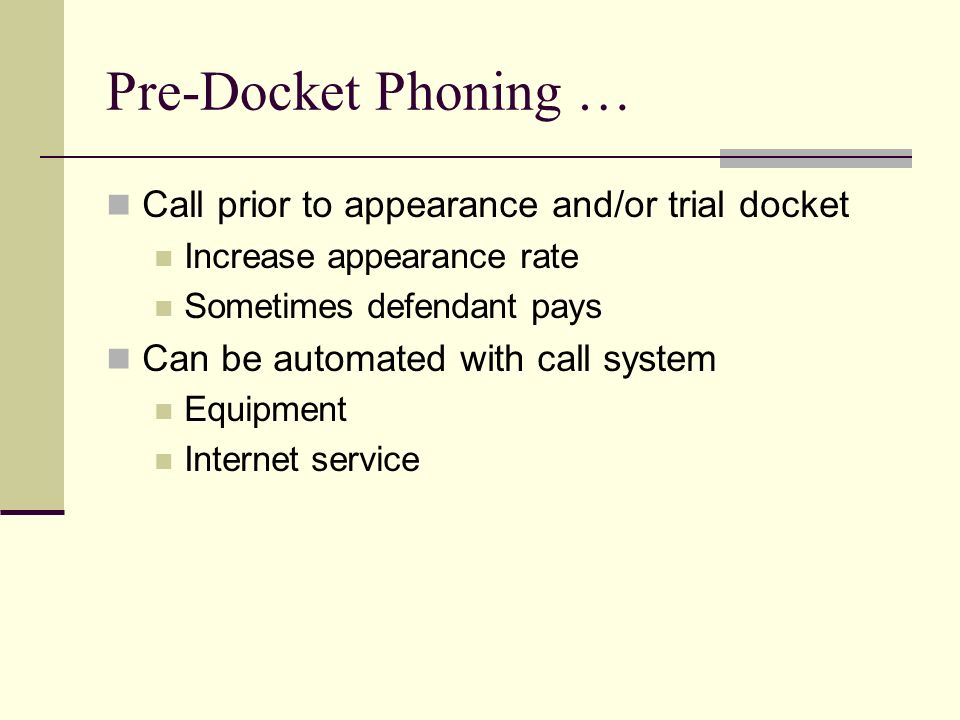 Pre-Docket Phoning …

Call prior to appearance and/or trial docket
Increase appearance rate
Sometimes defendant pays
Can be automated with call system
Equipment
Internet service